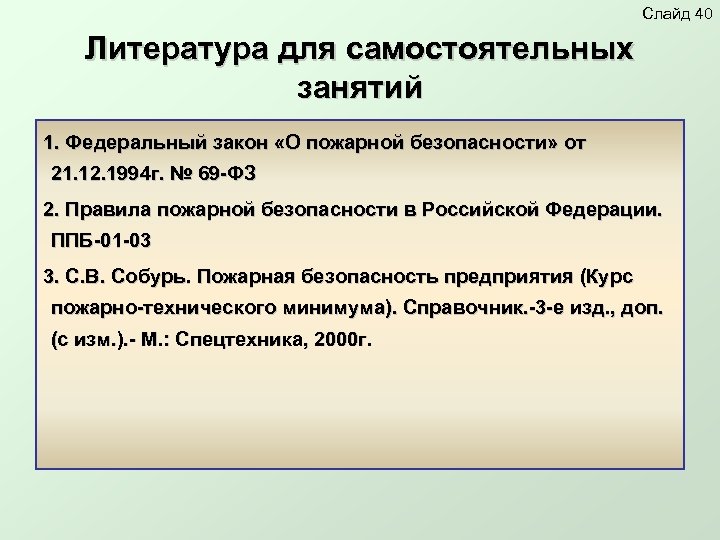 Слайд 40

Литература для самостоятельных занятий

1. Федеральный закон «О пожарной безопасности» от 21.12.1994г. № 69-ФЗ

2. Правила пожарной безопасности в Российской Федерации. ППБ-01-03

3. С.В. Собурь. Пожарная безопасность предприятия (Курс пожарно-технического минимума). Справочник.-3-е изд., доп. (с изм.).- М.: Спецтехника, 2000г.